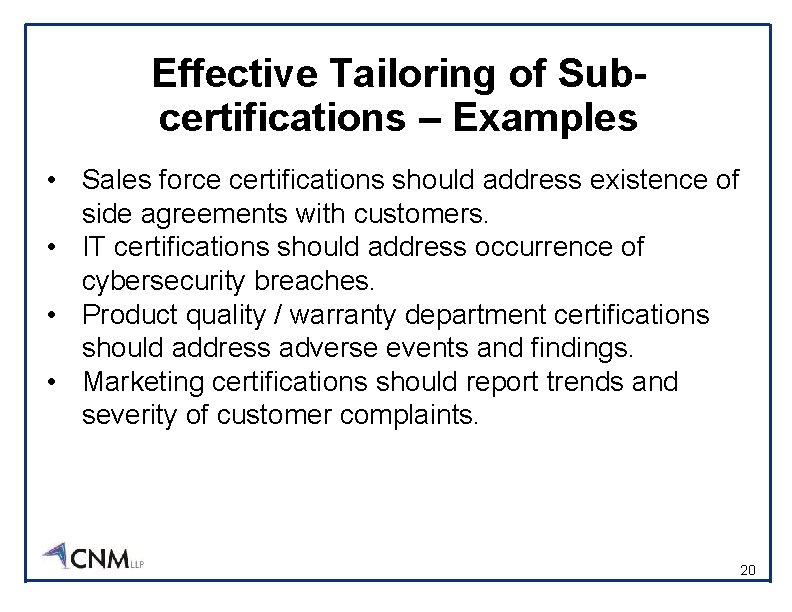 Effective Tailoring of Sub-certifications – Examples

• Sales force certifications should address existence of side agreements with customers.
• IT certifications should address occurrence of cybersecurity breaches.
• Product quality / warranty department certifications should address adverse events and findings.
• Marketing certifications should report trends and severity of customer complaints.

CNM LLP

20